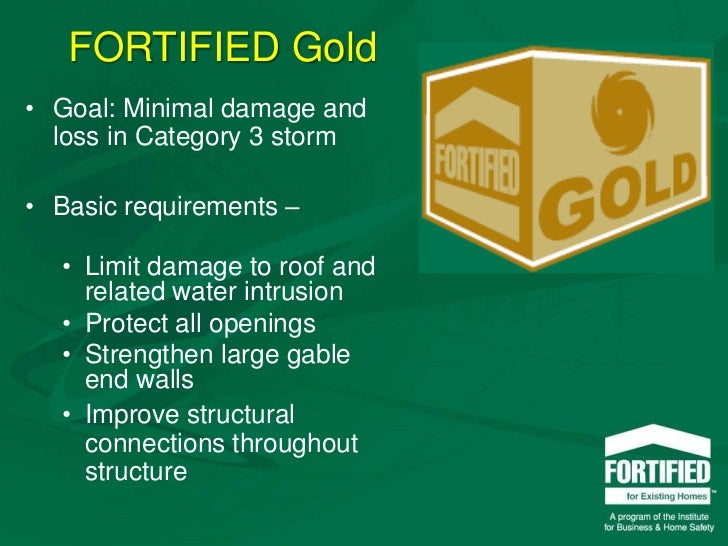 FORTIFIED Gold

• Goal: Minimal damage and loss in Category 3 storm

• Basic requirements –

• Limit damage to roof and related water intrusion
• Protect all openings
• Strengthen large gable end walls
• Improve structural connections throughout structure

FORTIFIED

GOLD

FORTIFIED™
for Existing Homes
A program of the Institute for Business & Home Safety